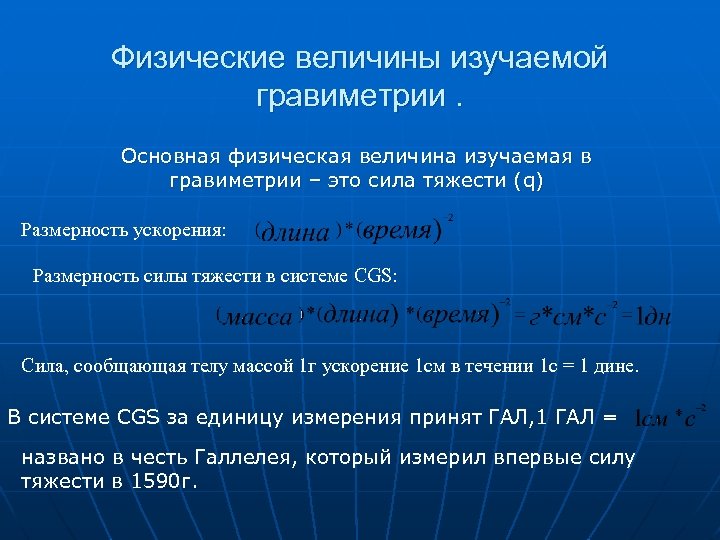 Физические величины изучаемой гравиметрии .

Основная физическая величина изучаемая в гравиметрии – это сила тяжести (q)

Размерность ускорения: $(длина)*(время)^{2}$

Размерность силы тяжести в системе CGS:

$(масса)*(длина)*(время)^{-2} = г*см*с^{-2} = 1дн$

Сила, сообщающая телу массой 1г ускорение 1см в течении 1с = 1 дине.

В системе CGS за единицу измерения принят ГАЛ,1 ГАЛ = $1см*с^{-2}$

названо в честь Галлелея, который измерил впервые силу тяжести в 1590г.